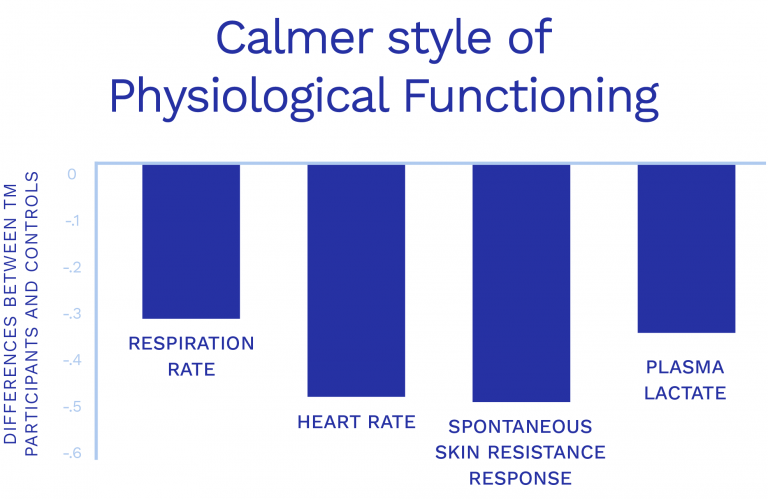 Calmer style of Physiological Functioning

DIFFERENCES BETWEEN TM PARTICIPANTS AND CONTROLS

0
-.1
-.2
-.3
-.4
-.5
-.6

RESPIRATION RATE

HEART RATE

SPONTANEOUS SKIN RESISTANCE RESPONSE

PLASMA LACTATE